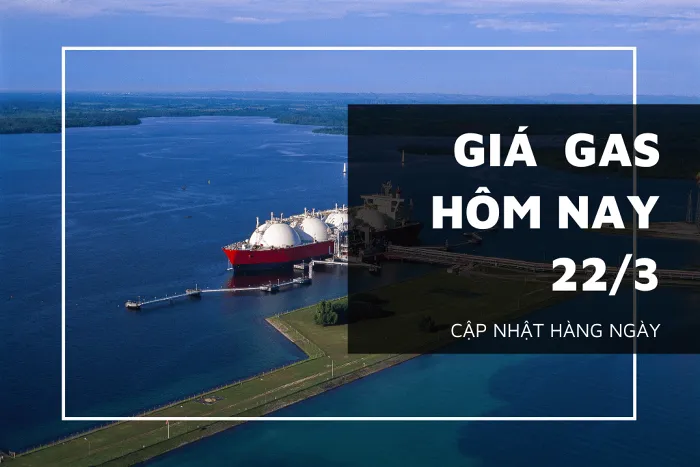 GIÁ GAS HÔM NAY 22/3

CẬP NHẬT HÀNG NGÀY